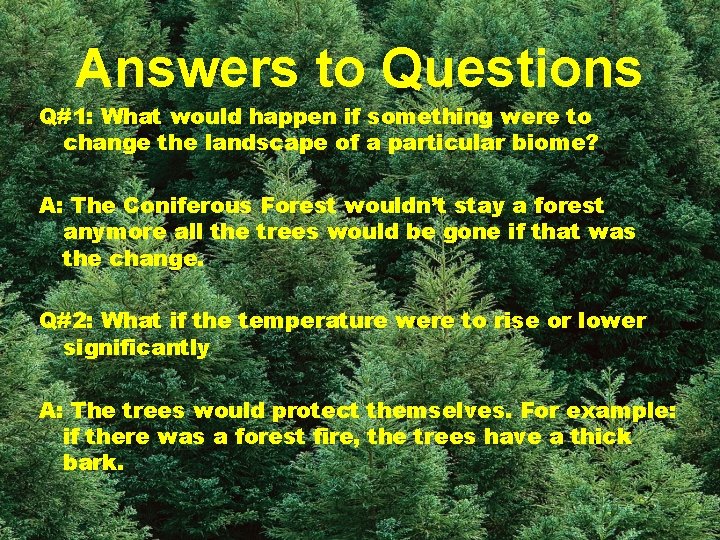 Answers to Questions

Q#1: What would happen if something were to change the landscape of a particular biome?

A: The Coniferous Forest wouldn't stay a forest anymore all the trees would be gone if that was the change.

Q#2: What if the temperature were to rise or lower significantly

A: The trees would protect themselves. For example: if there was a forest fire, the trees have a thick bark.